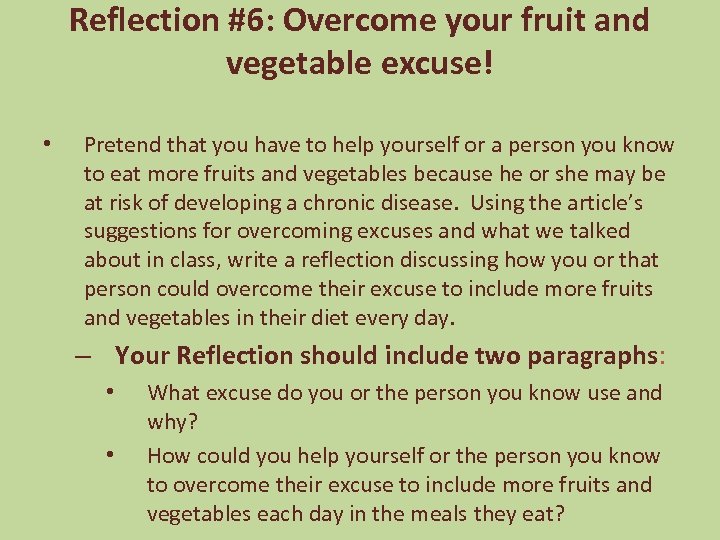 Reflection #6: Overcome your fruit and vegetable excuse!

• Pretend that you have to help yourself or a person you know to eat more fruits and vegetables because he or she may be at risk of developing a chronic disease. Using the article's suggestions for overcoming excuses and what we talked about in class, write a reflection discussing how you or that person could overcome their excuse to include more fruits and vegetables in their diet every day.

– Your Reflection should include two paragraphs:

• What excuse do you or the person you know use and why?

• How could you help yourself or the person you know to overcome their excuse to include more fruits and vegetables each day in the meals they eat?